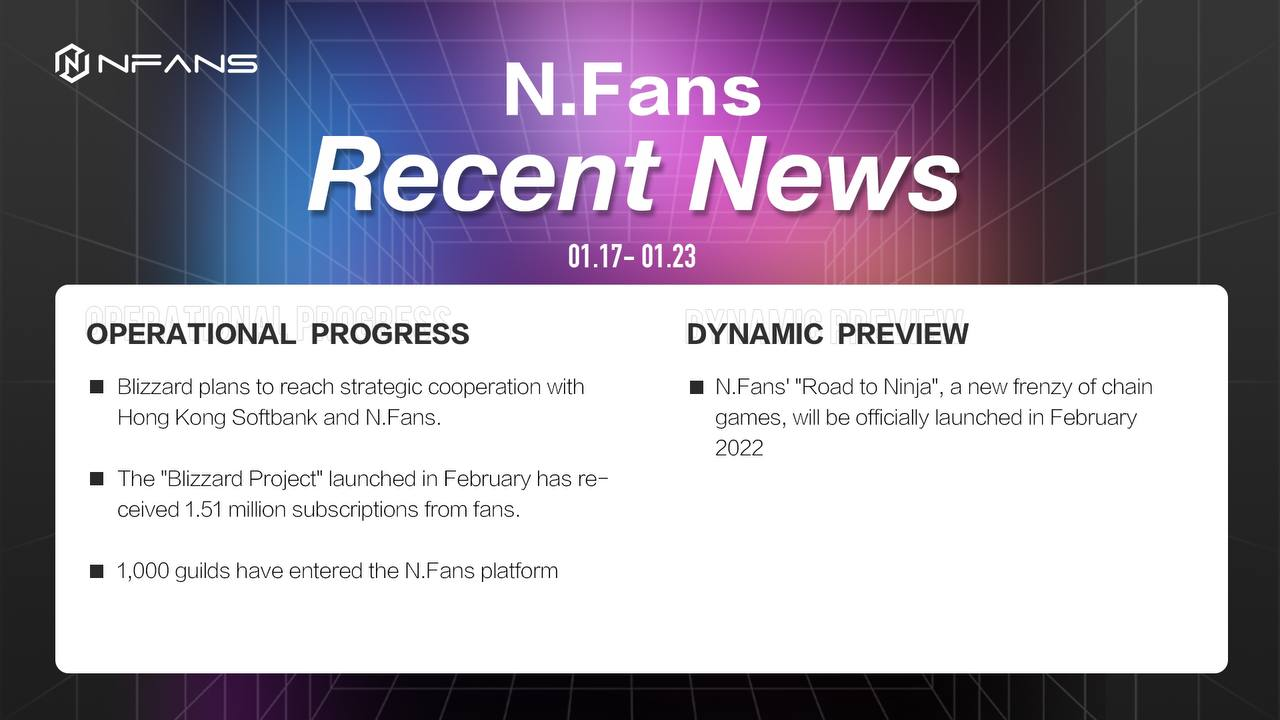 NFANS

N.Fans
Recent News

01.17- 01.23

OPERATIONAL PROGRESS

OPERATIONAL PROGRESS

■ Blizzard plans to reach strategic cooperation with Hong Kong Softbank and N.Fans.

■ The "Blizzard Project" launched in February has received 1.51 million subscriptions from fans.

■ 1,000 guilds have entered the N.Fans platform

DYNAMIC PREVIEW

DYNAMIC PREVIEW

■ N.Fans' "Road to Ninja", a new frenzy of chain games, will be officially launched in February 2022